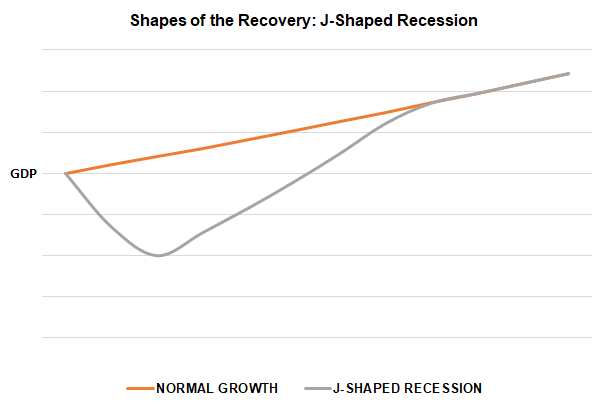 Shapes of the Recovery: J-Shaped Recession

GDP

NORMAL GROWTH
J-SHAPED RECESSION